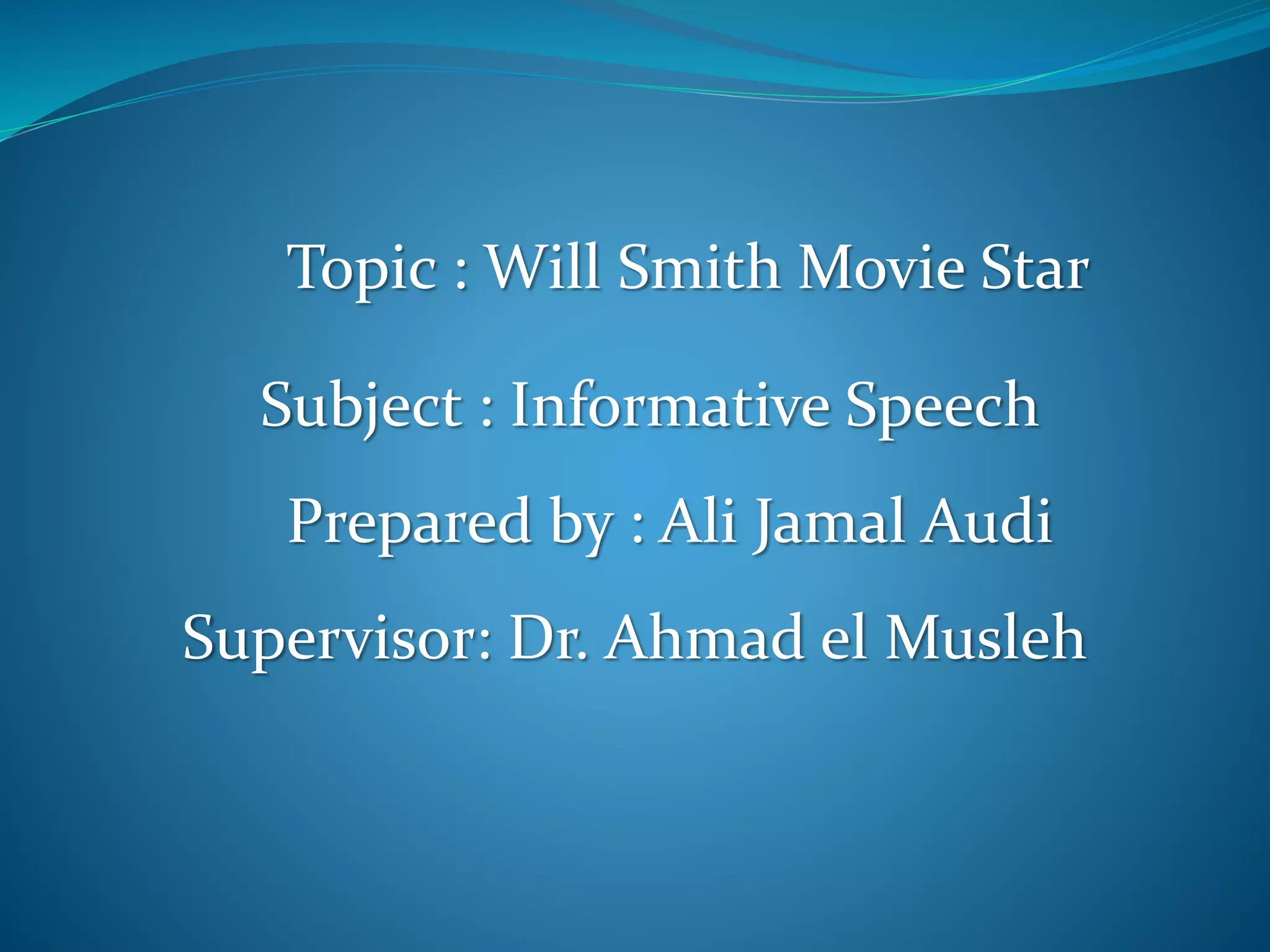 Topic : Will Smith Movie Star

Subject : Informative Speech

Prepared by : Ali Jamal Audi

Supervisor: Dr. Ahmad el Musleh